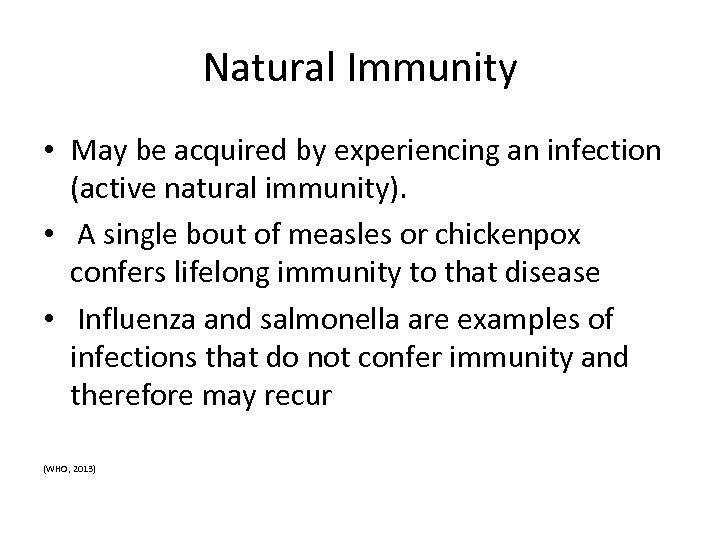 Natural Immunity

• May be acquired by experiencing an infection (active natural immunity).

• A single bout of measles or chickenpox confers lifelong immunity to that disease

• Influenza and salmonella are examples of infections that do not confer immunity and therefore may recur

(WHO, 2013)